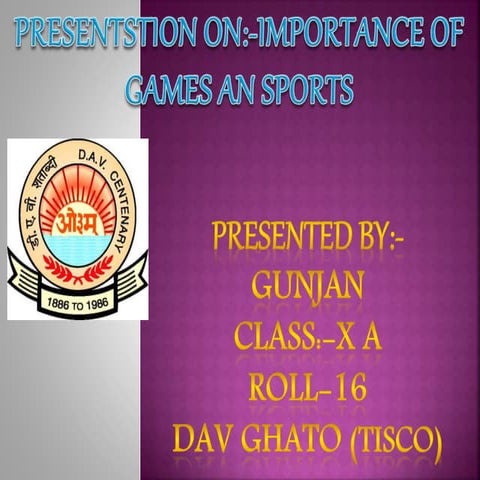 PRESENTSTION ON:-IMPORTANCE OF GAMES AN SPORTS

डी. ए. वी. शताब्दी D.A.V. CENTENARY
ओ३म्
1886 TO 1986

PRESENTED BY:-
GUNJAN
CLASS:-X A
ROLL-16
DAV GHATO (TISCO)